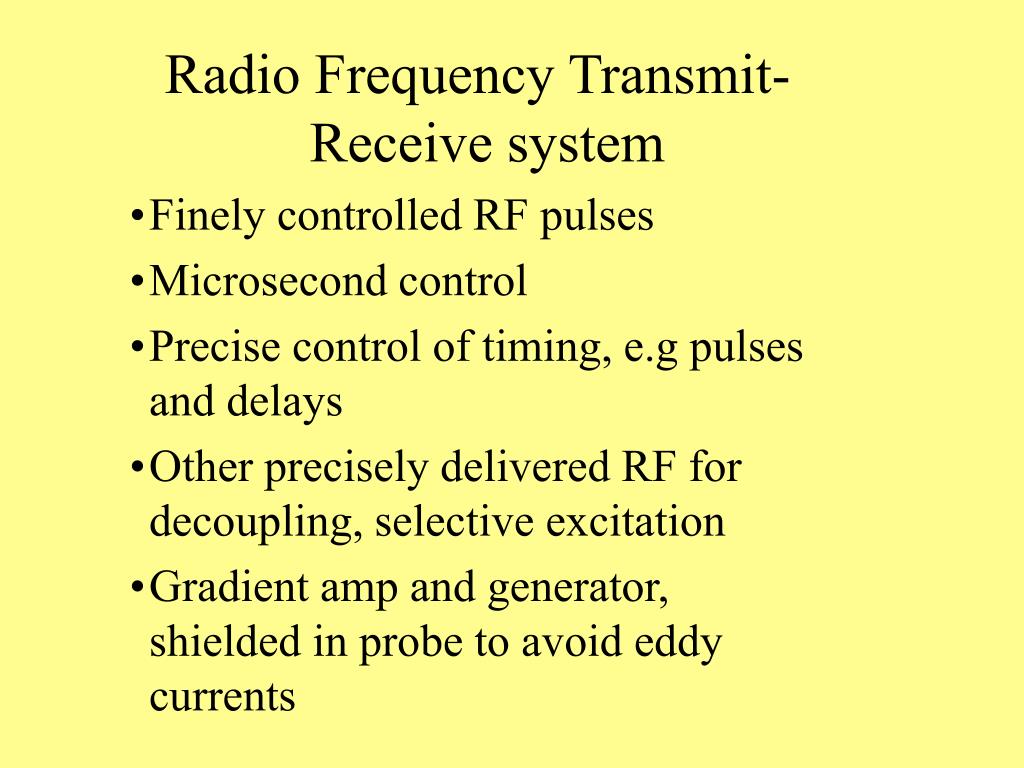 Radio Frequency Transmit-Receive system

•Finely controlled RF pulses

•Microsecond control

•Precise control of timing, e.g pulses and delays

•Other precisely delivered RF for decoupling, selective excitation

•Gradient amp and generator, shielded in probe to avoid eddy currents